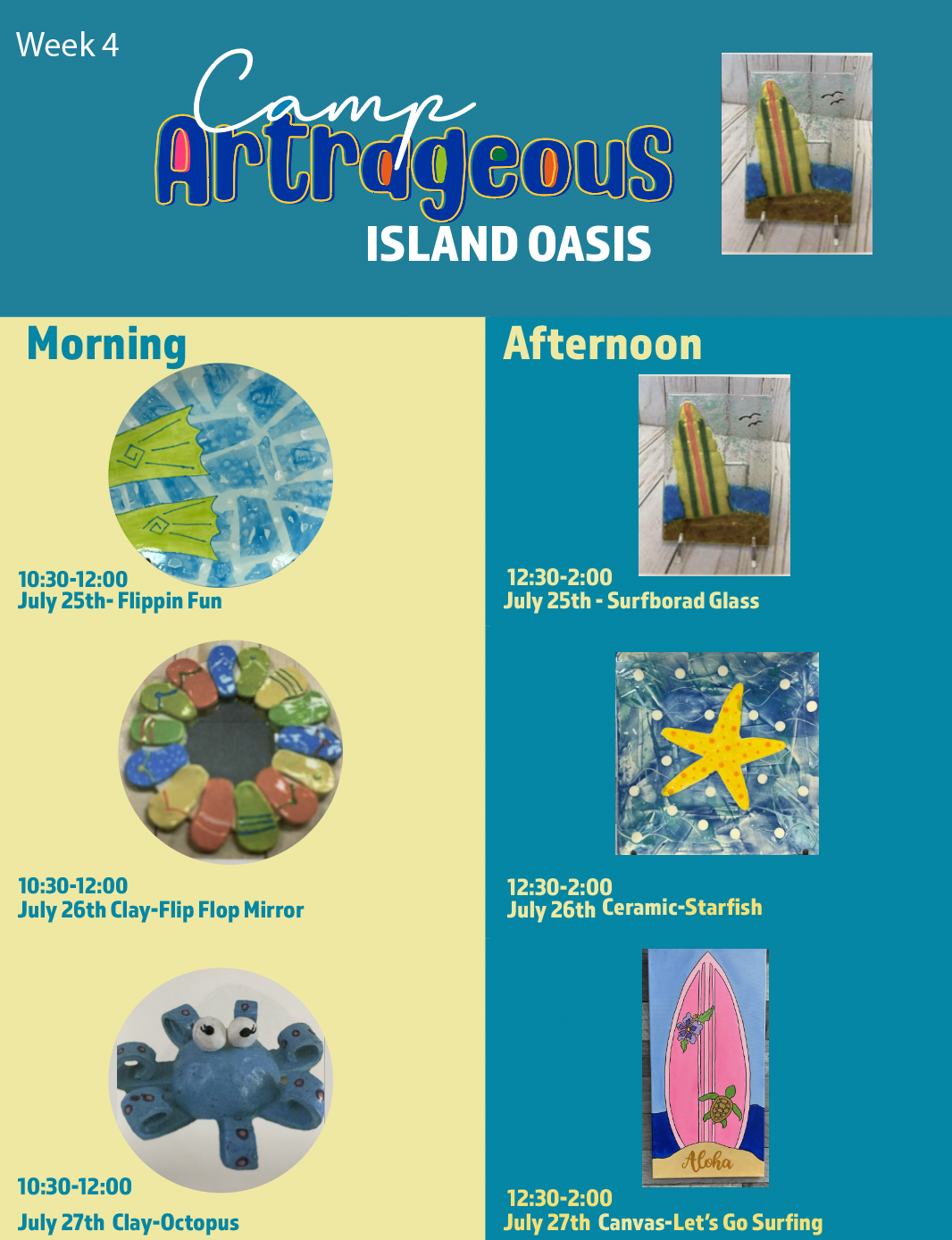 Week 4

Camp
Artrageous
ISLAND OASIS

Morning

10:30-12:00
July 25th- Flippin Fun

10:30-12:00
July 26th Clay-Flip Flop Mirror

10:30-12:00
July 27th Clay-Octopus

Afternoon

12:30-2:00
July 25th - Surfborad Glass

12:30-2:00
July 26th Ceramic-Starfish

Aloha

12:30-2:00
July 27th Canvas-Let's Go Surfing